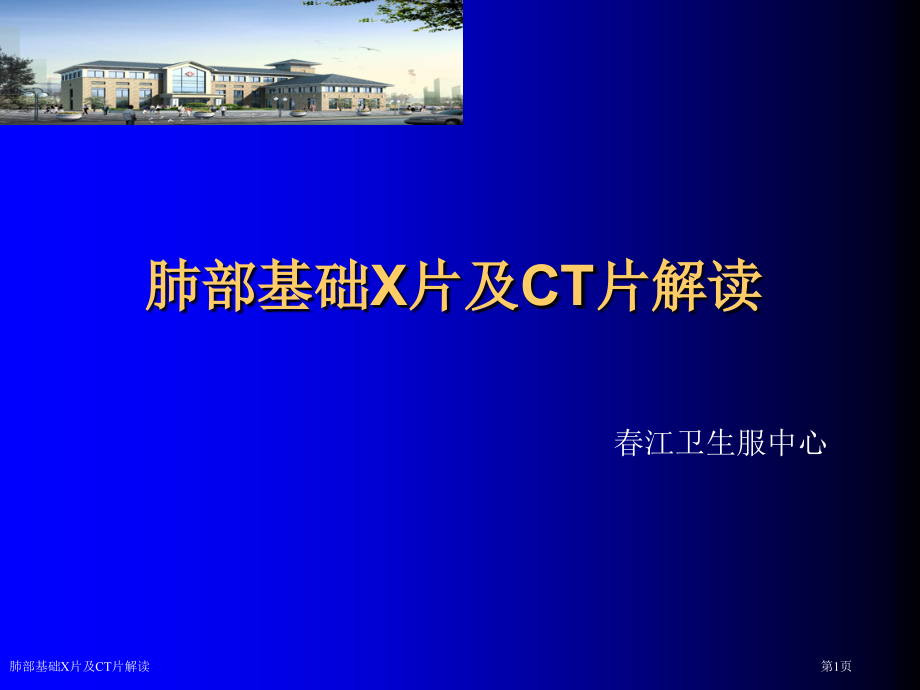 肺部基础X片及CT片解读

春江卫生服中心

肺部基础X片及CT片解读

第1页